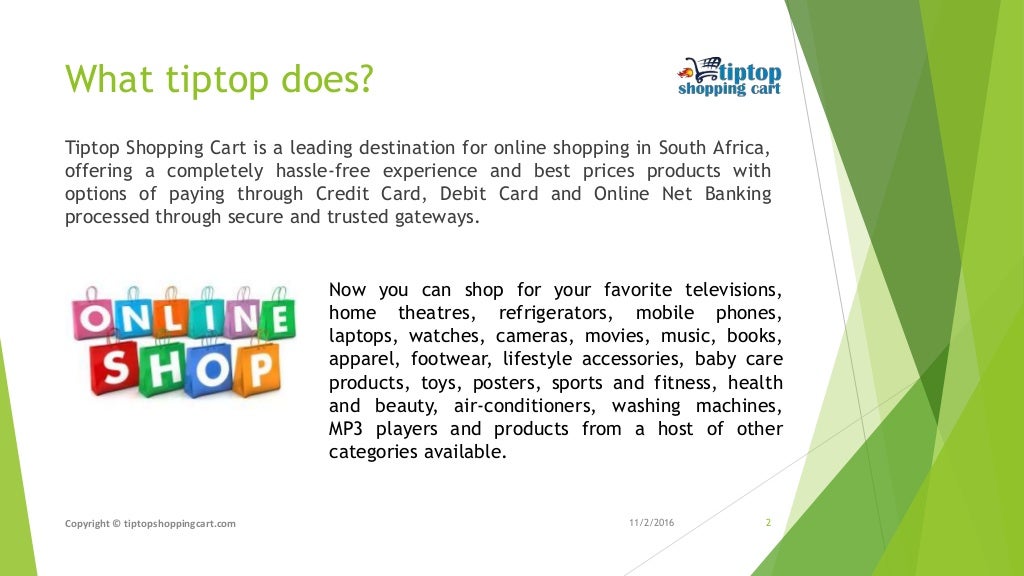 What tiptop does?

tiptop
shopping cart

Tiptop Shopping Cart is a leading destination for online shopping in South Africa, offering a completely hassle-free experience and best prices products with options of paying through Credit Card, Debit Card and Online Net Banking processed through secure and trusted gateways.

ONLINE
SHOP

Now you can shop for your favorite televisions, home theatres, refrigerators, mobile phones, laptops, watches, cameras, movies, music, books, apparel, footwear, lifestyle accessories, baby care products, toys, posters, sports and fitness, health and beauty, air-conditioners, washing machines, MP3 players and products from a host of other categories available.

Copyright © tiptopshoppingcart.com

11/2/2016

2